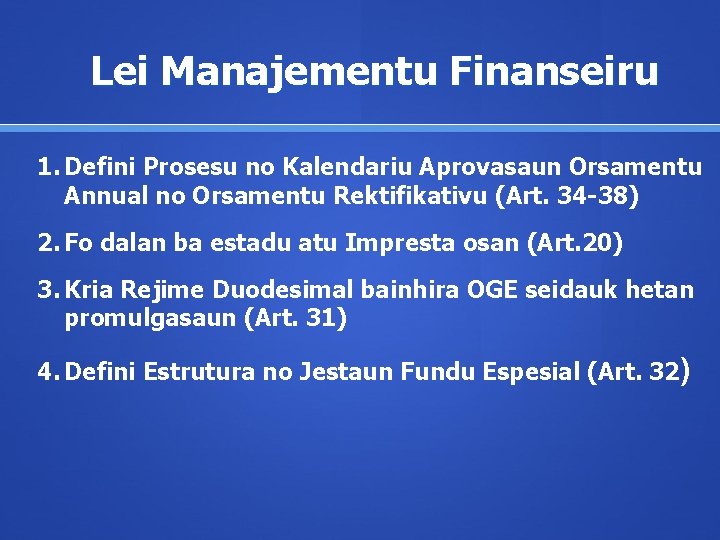 Lei Manajementu Finanseiru

1. Defini Prosesu no Kalendariu Aprovasaun Orsamentu Annual no Orsamentu Rektifikativu (Art. 34-38)

2. Fo dalan ba estadu atu Impresta osan (Art.20)

3. Kria Rejime Duodesimal bainhira OGE seidauk hetan promulgasaun (Art. 31)

4. Defini Estrutura no Jestaun Fundu Espesial (Art. 32)